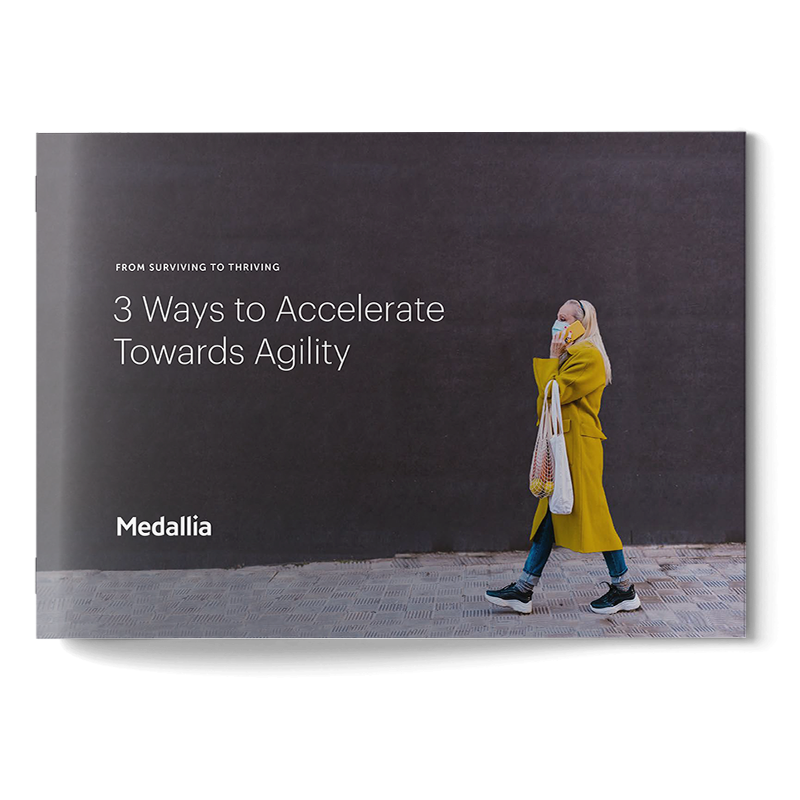 FROM SURVIVING TO THRIVING

3 Ways to Accelerate Towards Agility

Medallia